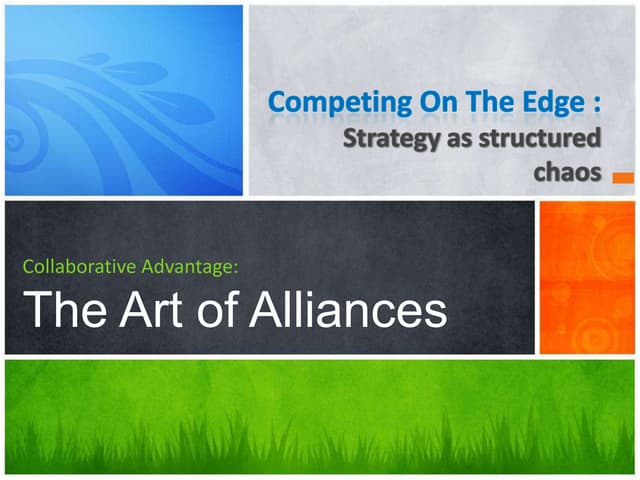 Competing On The Edge :
Strategy as structured chaos

Collaborative Advantage:
The Art of Alliances